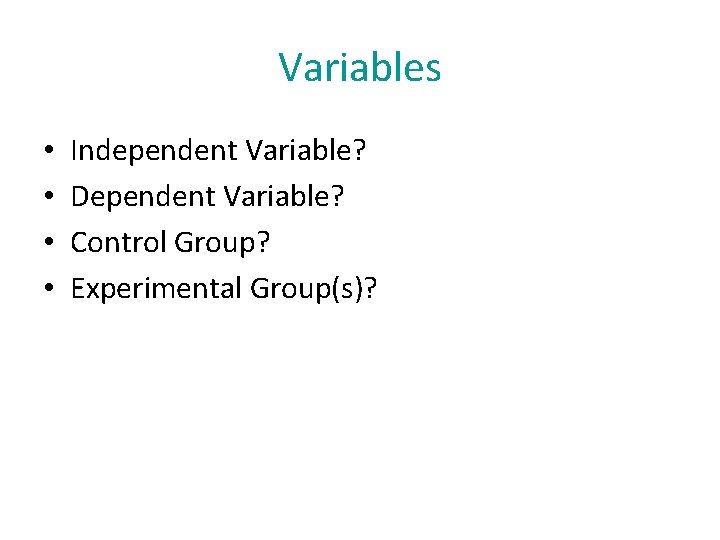 Variables

• Independent Variable?
• Dependent Variable?
• Control Group?
• Experimental Group(s)?